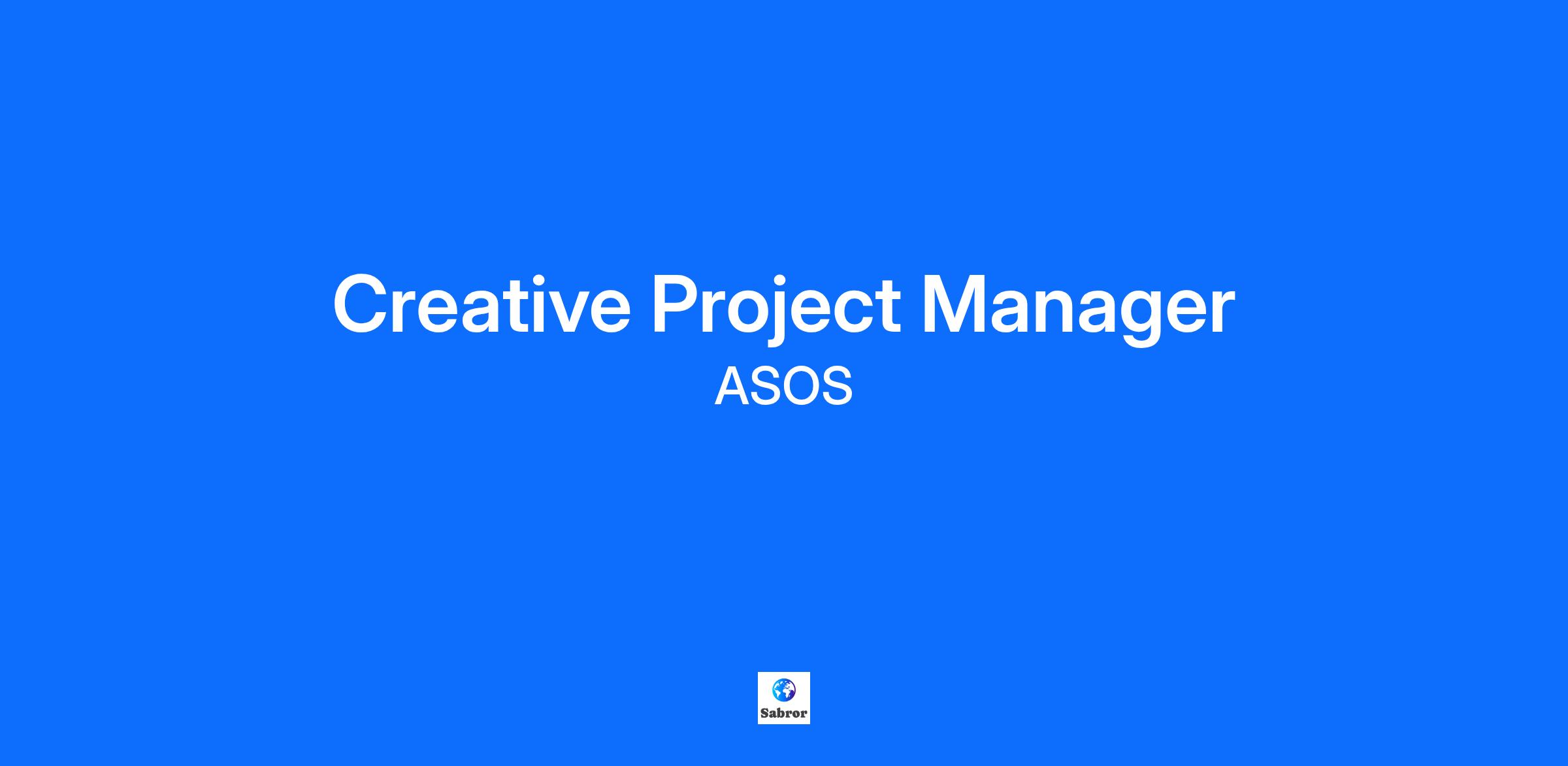 Creative Project Manager
ASOS

Sabror